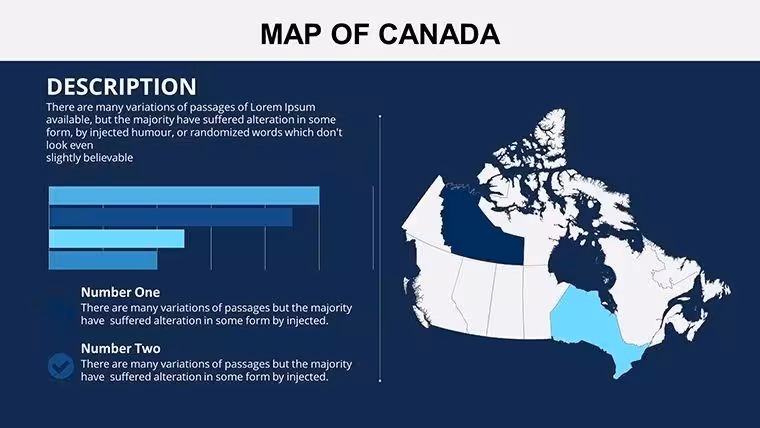 MAP OF CANADA

DESCRIPTION

There are many variations of passages of Lorem Ipsum available, but the majority have suffered alteration in some form, by injected humour, or randomized words which don't look even
slightly believable

Number One
There are many variations of passages but the majority have suffered alteration in some form by injected.

Number Two
There are many variations of passages but the majority have suffered alteration in some form by injected.